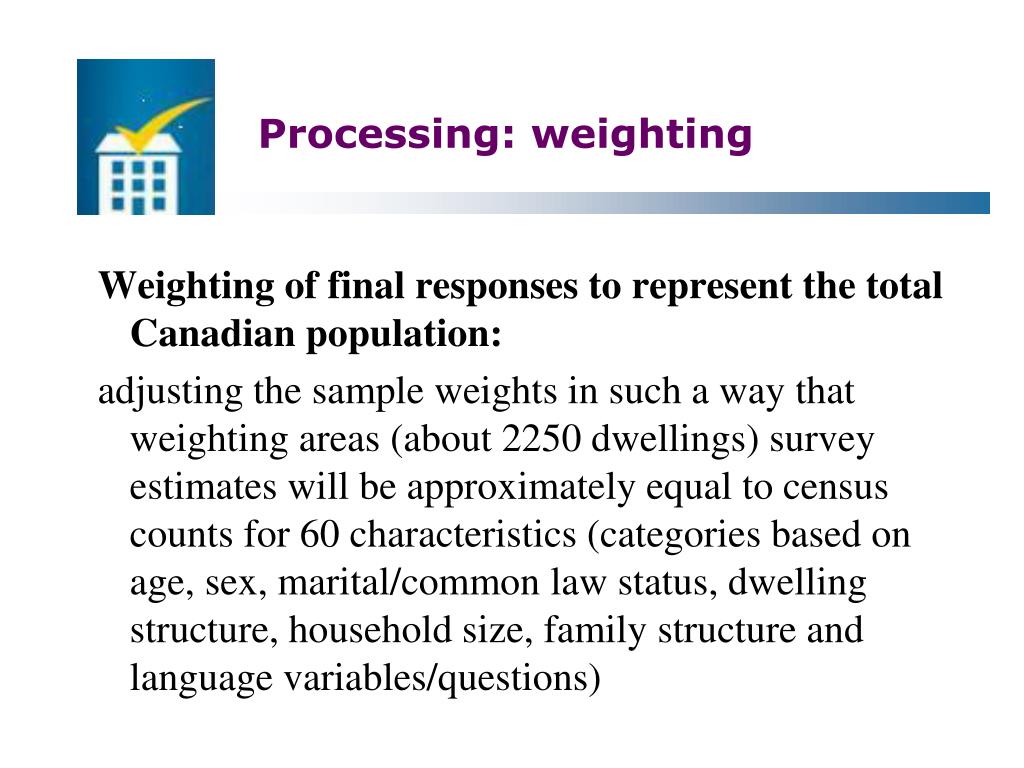 Processing: weighting

Weighting of final responses to represent the total Canadian population:

adjusting the sample weights in such a way that weighting areas (about 2250 dwellings) survey estimates will be approximately equal to census counts for 60 characteristics (categories based on age, sex, marital/common law status, dwelling structure, household size, family structure and language variables/questions)